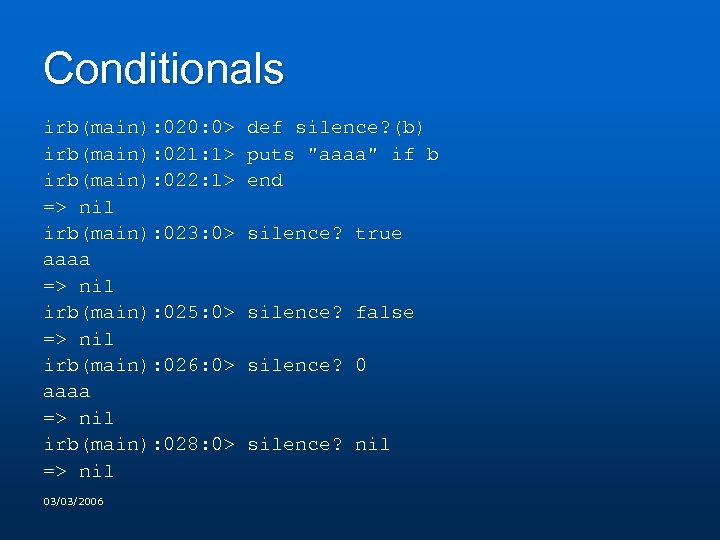 Conditionals

irb(main):020:0> def silence?(b)
irb(main):021:1> puts "aaaa" if b
irb(main):022:1> end
=> nil
irb(main):023:0> silence? true
aaaa
=> nil
irb(main):025:0> silence? false
=> nil
irb(main):026:0> silence? 0
aaaa
=> nil
irb(main):028:0> silence? nil
=> nil

03/03/2006